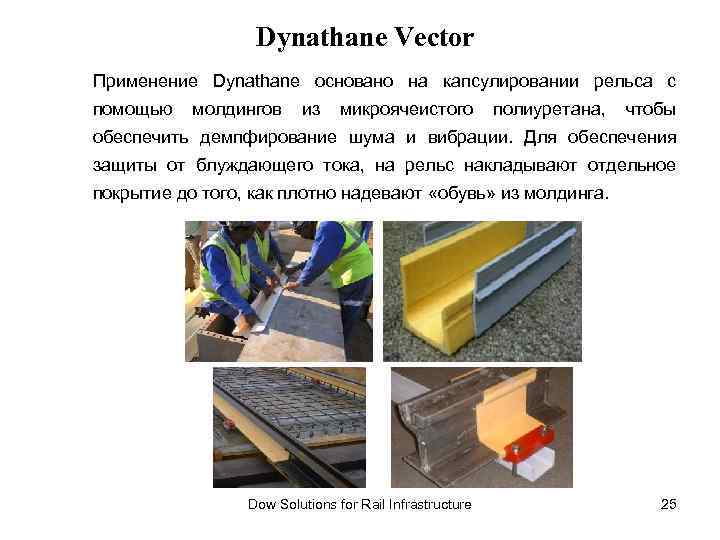 Dynathane Vector

Применение Dynathane основано на капсулировании рельса с помощью молдингов из микроячеистого полиуретана, чтобы обеспечить демпфирование шума и вибрации. Для обеспечения защиты от блуждающего тока, на рельс накладывают отдельное покрытие до того, как плотно надевают «обувь» из молдинга.

Dow Solutions for Rail Infrastructure

25